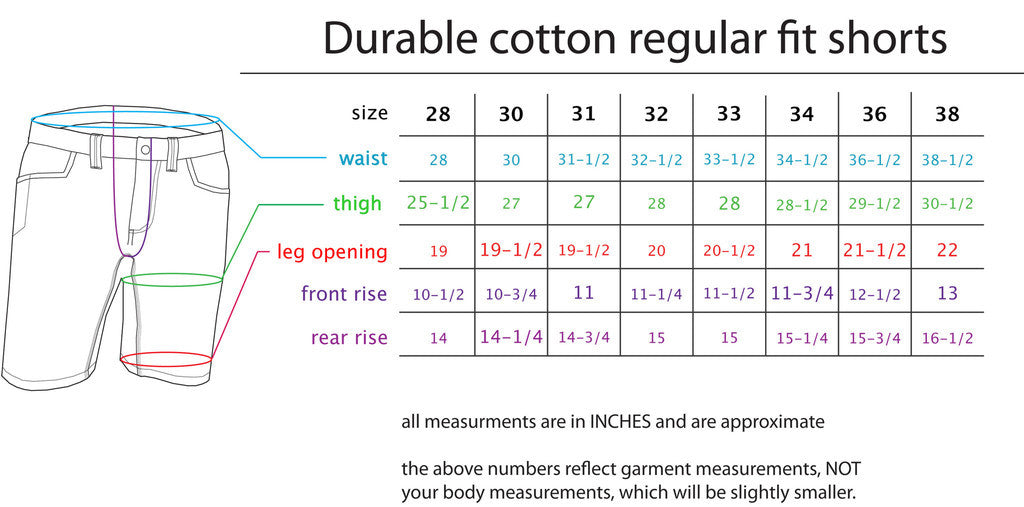 Durable cotton regular fit shorts

| size | 28 | 30 | 31 | 32 | 33 | 34 | 36 | 38 |
|---|---|---|---|---|---|---|---|---|
| waist | 28 | 30 | 31-1/2 | 32-1/2 | 33-1/2 | 34-1/2 | 36-1/2 | 38-1/2 |
| thigh | 25-1/2 | 27 | 27 | 28 | 28 | 28-1/2 | 29-1/2 | 30-1/2 |
| leg opening | 19 | 19-1/2 | 19-1/2 | 20 | 20-1/2 | 21 | 21-1/2 | 22 |
| front rise | 10-1/2 | 10-3/4 | 11 | 11-1/4 | 11-1/2 | 11-3/4 | 12-1/2 | 13 |
| rear rise | 14 | 14-1/4 | 14-3/4 | 15 | 15 | 15-1/4 | 15-3/4 | 16-1/2 |

all measurments are in INCHES and are approximate

the above numbers reflect garment measurements, NOT your body measurements, which will be slightly smaller.